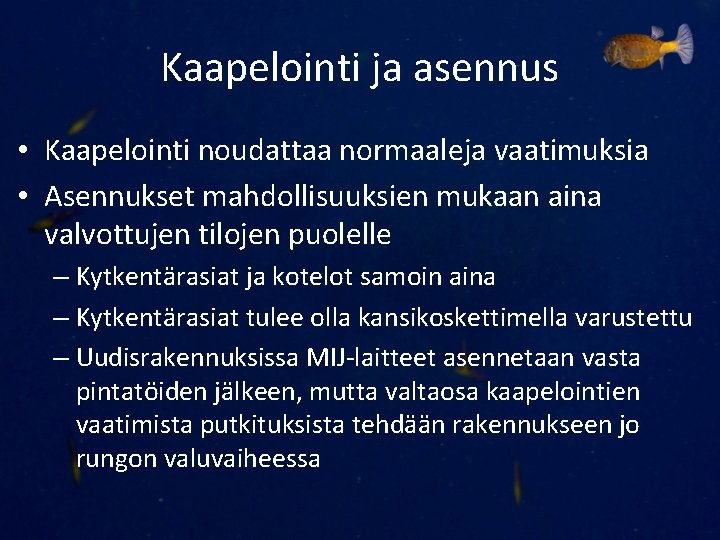 Kaapelointi ja asennus

• Kaapelointi noudattaa normaaleja vaatimuksia
• Asennukset mahdollisuuksien mukaan aina valvottujen tilojen puolelle
– Kytkentärasiat ja kotelot samoin aina
– Kytkentärasiat tulee olla kansikoskettimella varustettu
– Uudisrakennuksissa MIJ-laitteet asennetaan vasta pintatöiden jälkeen, mutta valtaosa kaapelointien vaatimista putkituksista tehdään rakennukseen jo rungon valuvaiheessa